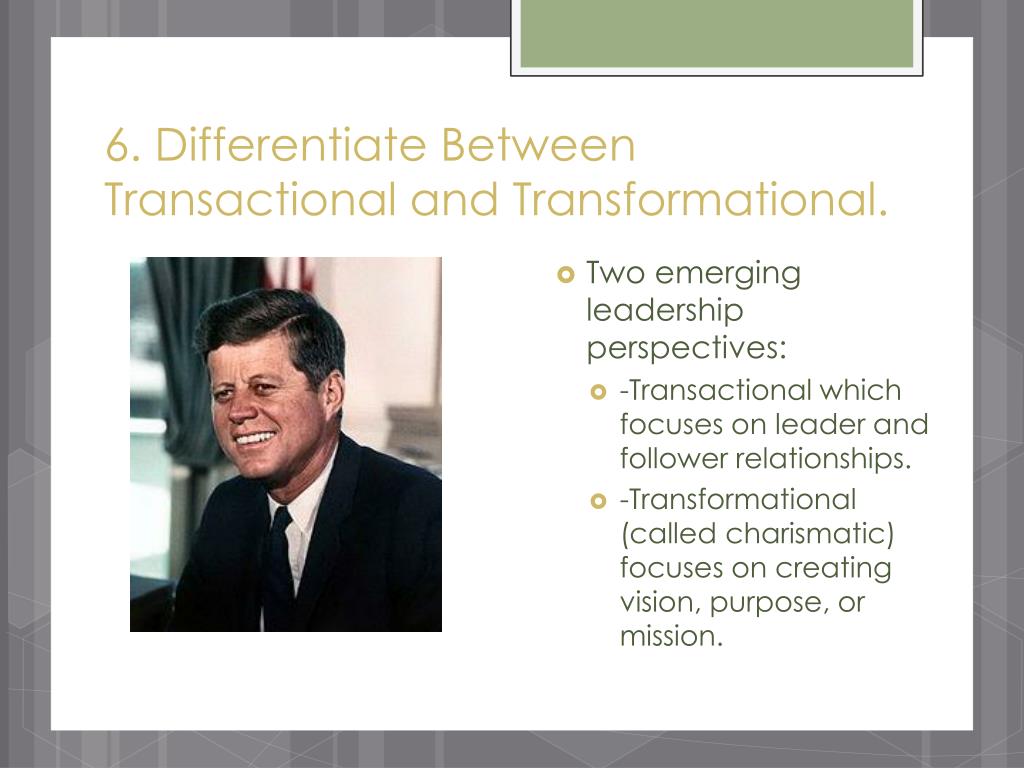 6. Differentiate Between Transactional and Transformational.

Two emerging leadership perspectives:

-Transactional which focuses on leader and follower relationships.

-Transformational (called charismatic) focuses on creating vision, purpose, or mission.